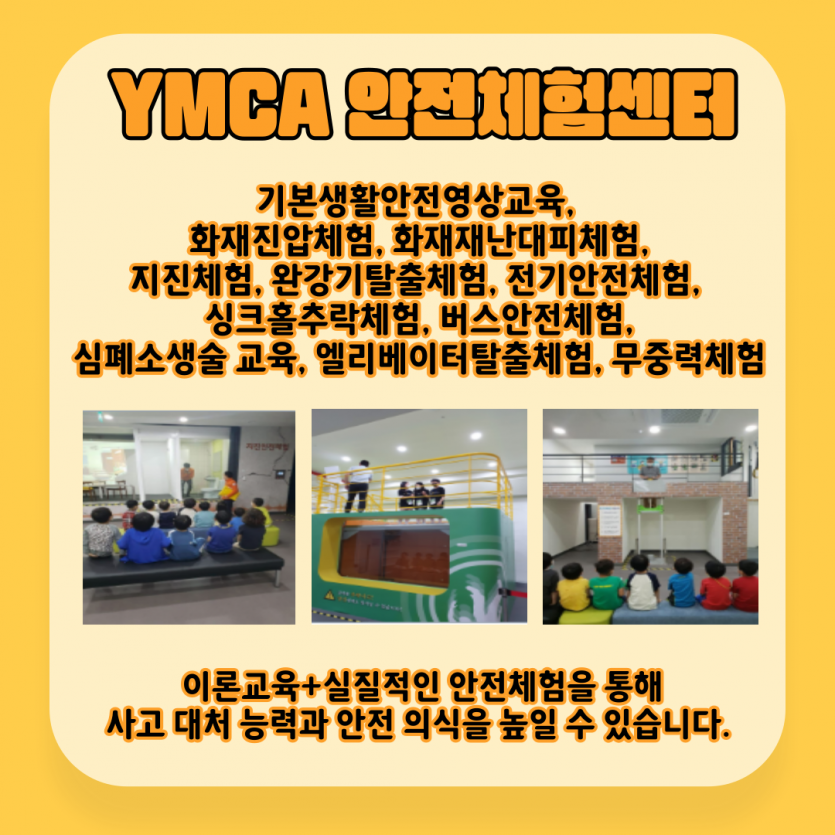 YMCA 안전체험센터

기본생활안전영상교육,
화재진압체험, 화재재난대피체험,
지진체험, 완강기탈출체험, 전기안전체험,
싱크홀추락체험, 버스안전체험,
심폐소생술 교육, 엘리베이터탈출체험, 무중력체험

지진안전체험

이론교육+실질적인 안전체험을 통해
사고 대처 능력과 안전 의식을 높일 수 있습니다.